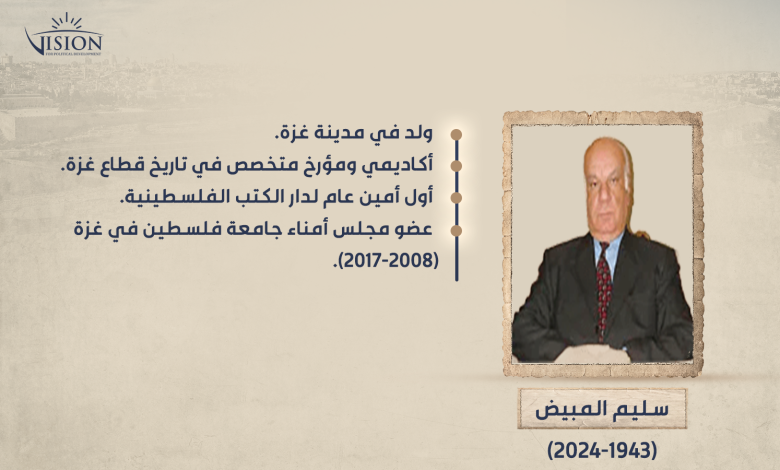 VISION
FOR POLITICAL DEVELOPMENT

ولد في مدينة غزة.

أكاديمي ومؤرخ متخصص في تاريخ قطاع غزة.

أول أمين عام لدار الكتب الفلسطينية.

عضو مجلس أمناء جامعة فلسطين في غزة (2017-2008).

سليم المبيض

(2024-1943)